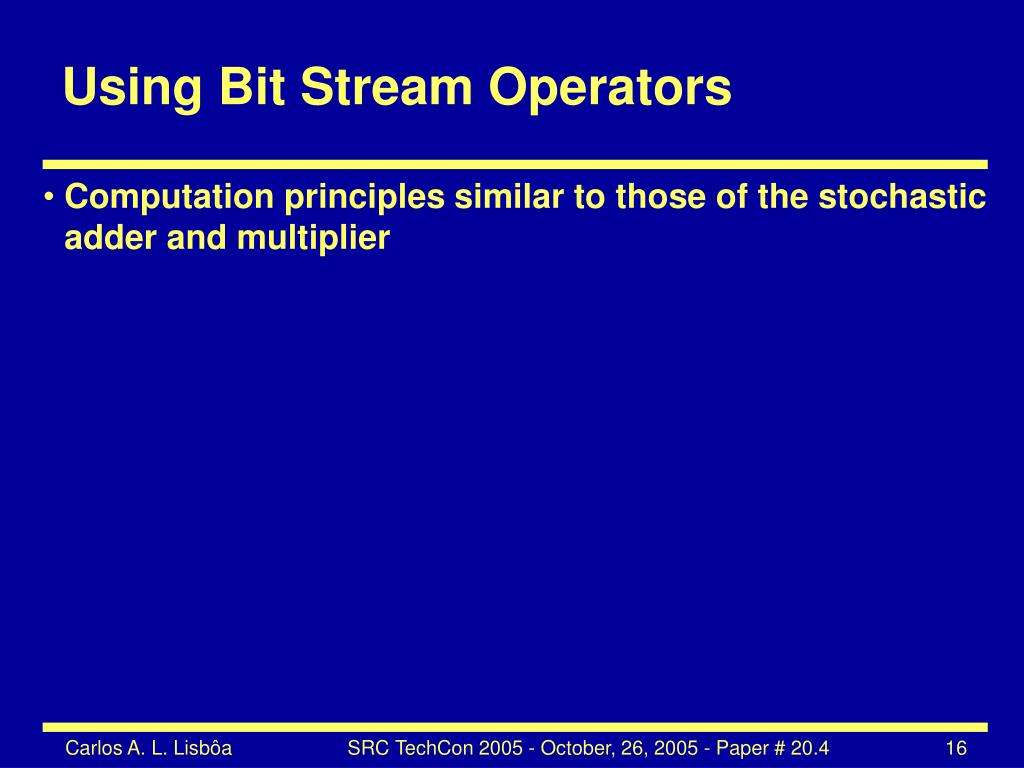 Using Bit Stream Operators

• Computation principles similar to those of the stochastic adder and multiplier

Carlos A. L. Lisbôa

SRC TechCon 2005 - October, 26, 2005 - Paper # 20.4

16